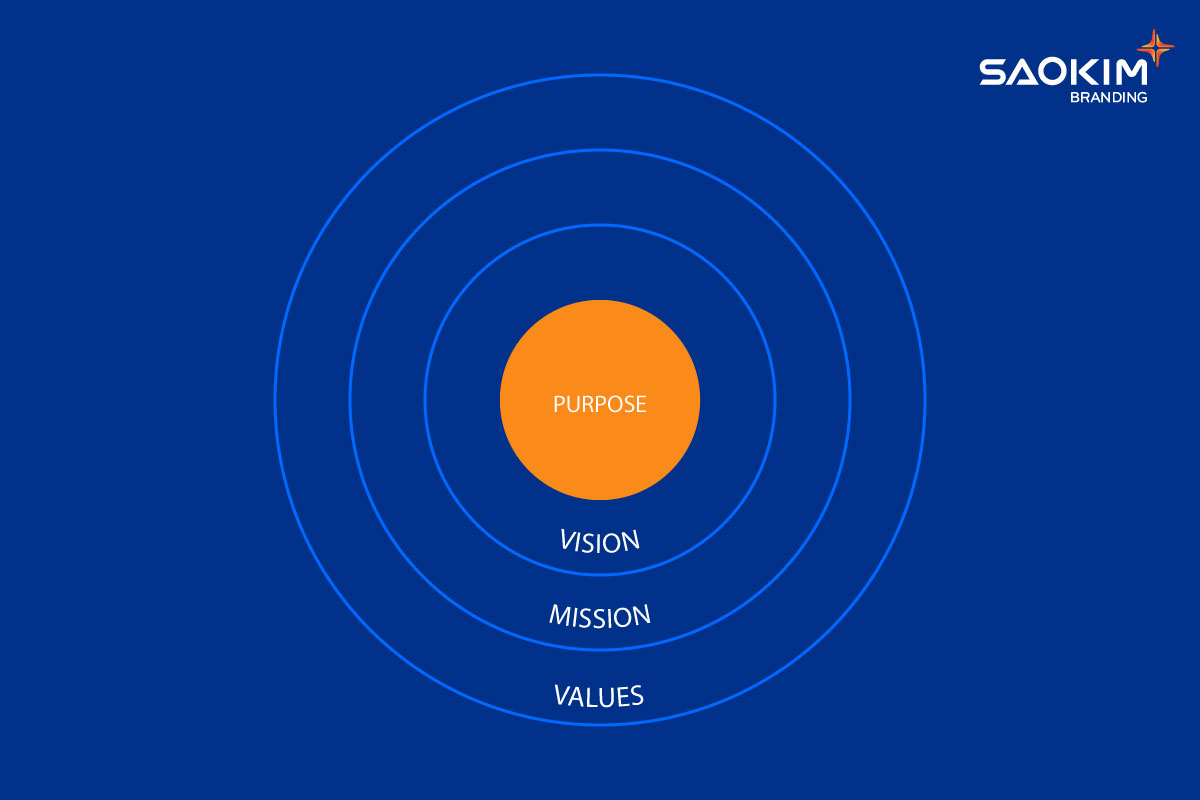 SAOKIM
BRANDING

PURPOSE

VISION

MISSION

VALUES